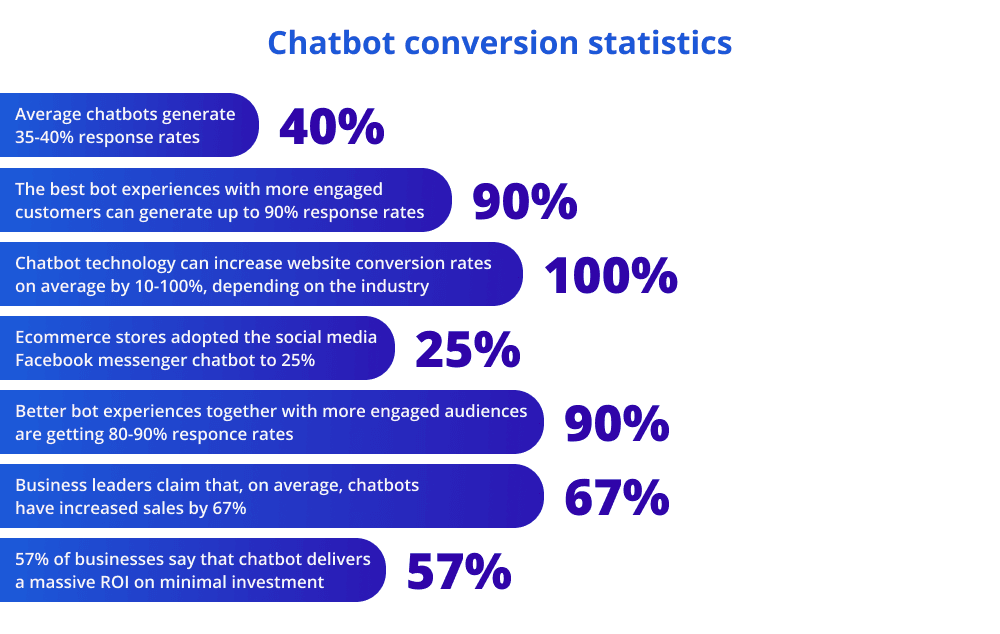 Chatbot conversion statistics

Average chatbots generate 35-40% response rates

40%

The best bot experiences with more engaged customers can generate up to 90% response rates

90%

Chatbot technology can increase website conversion rates on average by 10-100%, depending on the industry

100%

Ecommerce stores adopted the social media Facebook messenger chatbot to 25%

25%

Better bot experiences together with more engaged audiences are getting 80-90% responce rates

90%

Business leaders claim that, on average, chatbots have increased sales by 67%

67%

57% of businesses say that chatbot delivers a massive ROI on minimal investment

57%